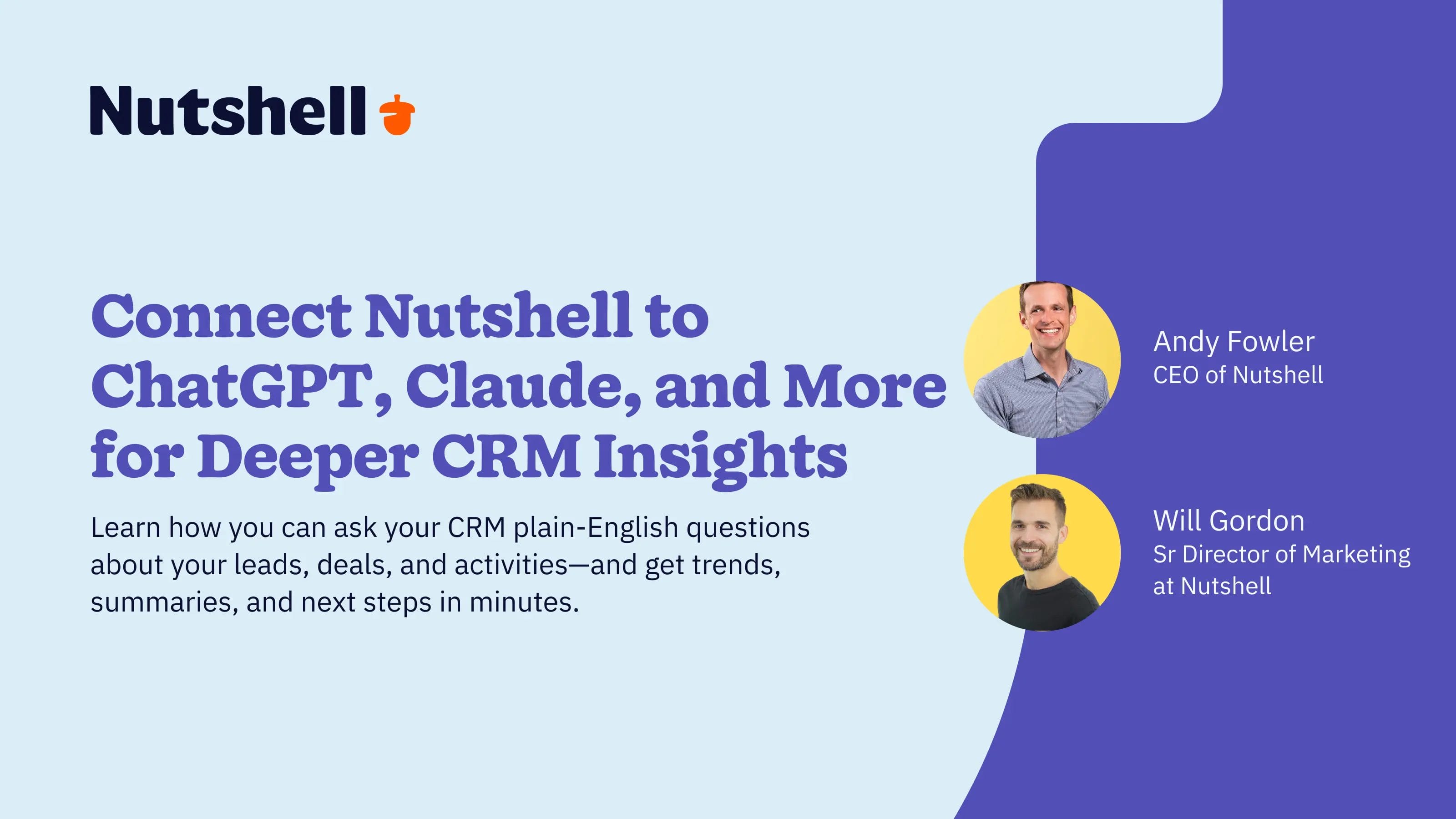 Nutshell

Connect Nutshell to ChatGPT, Claude, and More for Deeper CRM Insights

Learn how you can ask your CRM plain-English questions about your leads, deals, and activities—and get trends, summaries, and next steps in minutes.

Andy Fowler
CEO of Nutshell

Will Gordon
Sr Director of Marketing at Nutshell